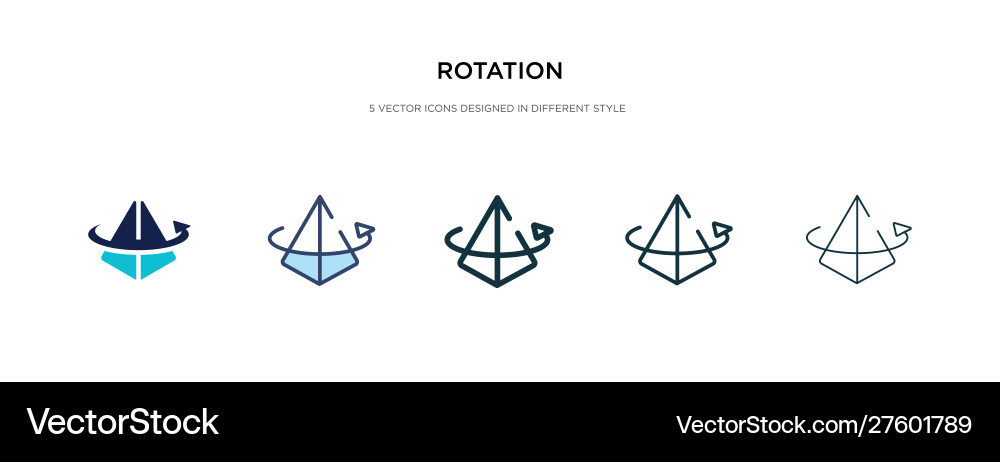 ROTATION

5 VECTOR ICONS DESIGNED IN DIFFERENT STYLE

VectorStock

VectorStock.com/27601789